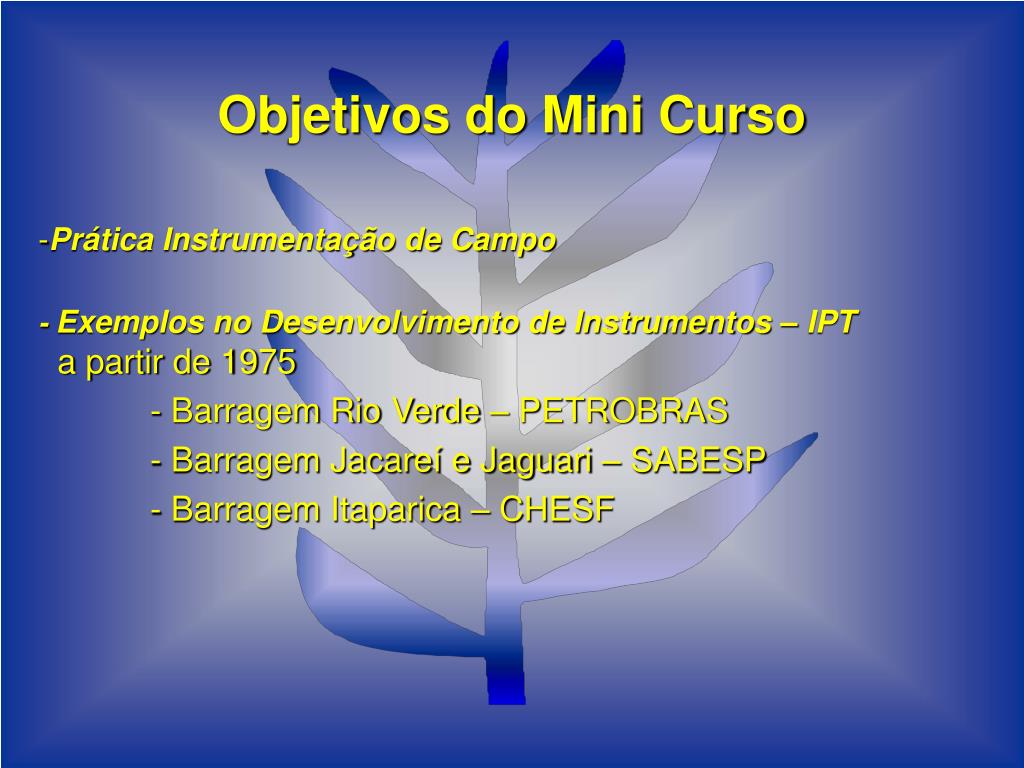 Objetivos do Mini Curso

-Prática Instrumentação de Campo

- Exemplos no Desenvolvimento de Instrumentos – IPT a partir de 1975

- Barragem Rio Verde – PETROBRAS

- Barragem Jacareí e Jaguari – SABESP

- Barragem Itaparica – CHESF